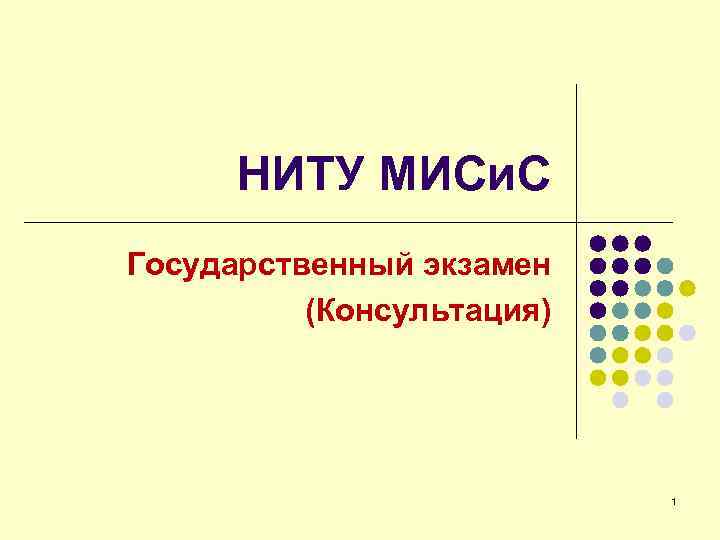 НИТУ МИСиС

Государственный экзамен (Консультация)

1